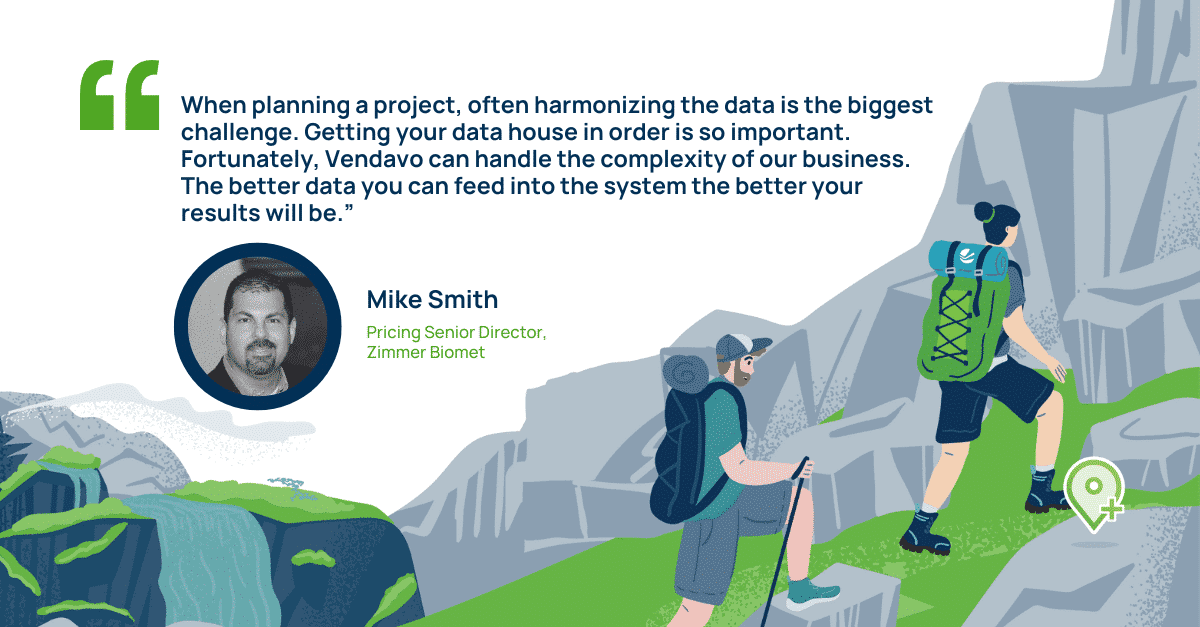 “

When planning a project, often harmonizing the data is the biggest challenge. Getting your data house in order is so important. Fortunately, Vendavo can handle the complexity of our business. The better data you can feed into the system the better your results will be.”

Mike Smith

Pricing Senior Director, Zimmer Biomet